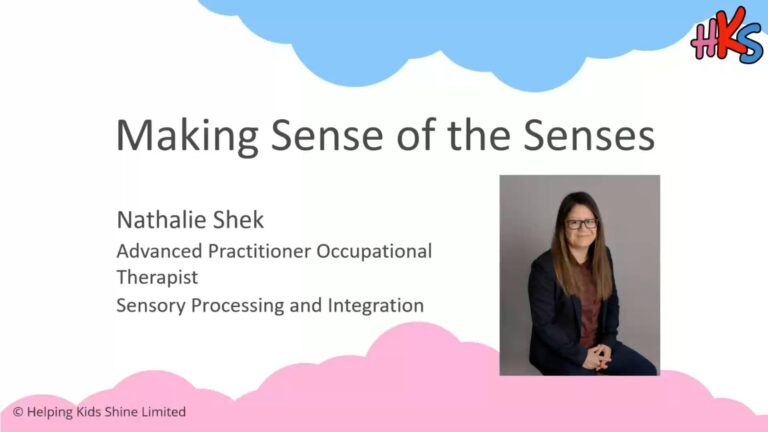 HKS

Making Sense of the Senses

Nathalie Shek

Advanced Practitioner Occupational Therapist

Sensory Processing and Integration

© Helping Kids Shine Limited